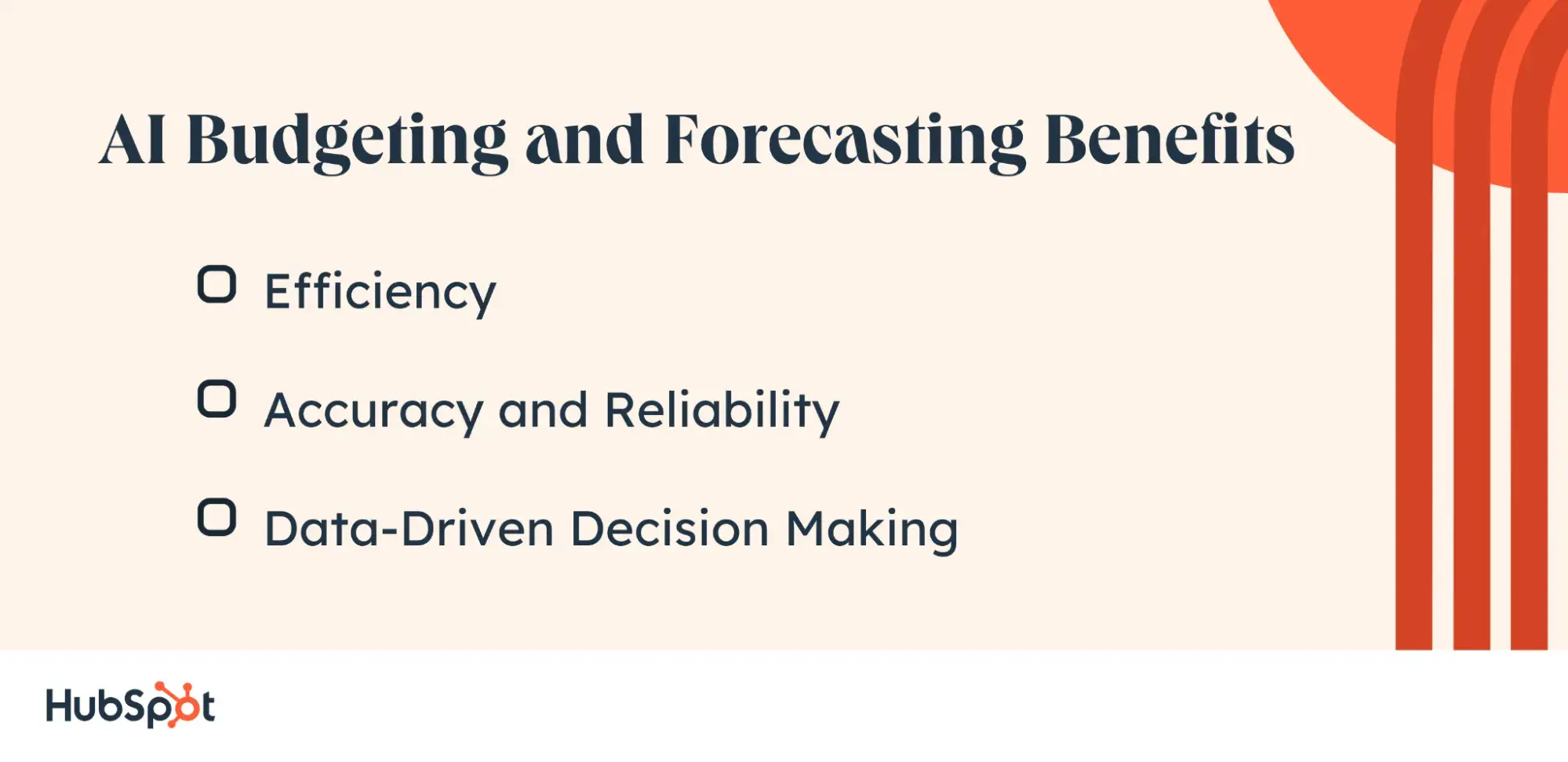 AI Budgeting and Forecasting Benefits

Efficiency

Accuracy and Reliability

Data-Driven Decision Making

HubSpot